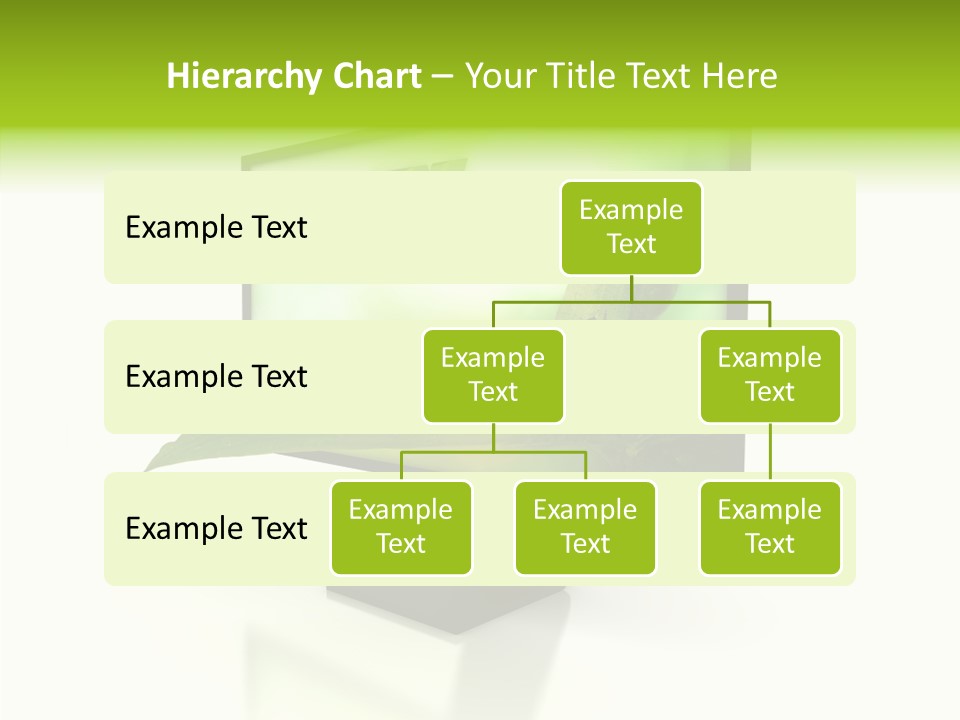 Hierarchy Chart – Your Title Text Here

Example Text

Example Text

Example Text

Example Text

Example Text

Example Text

Example Text

Example Text

Example Text